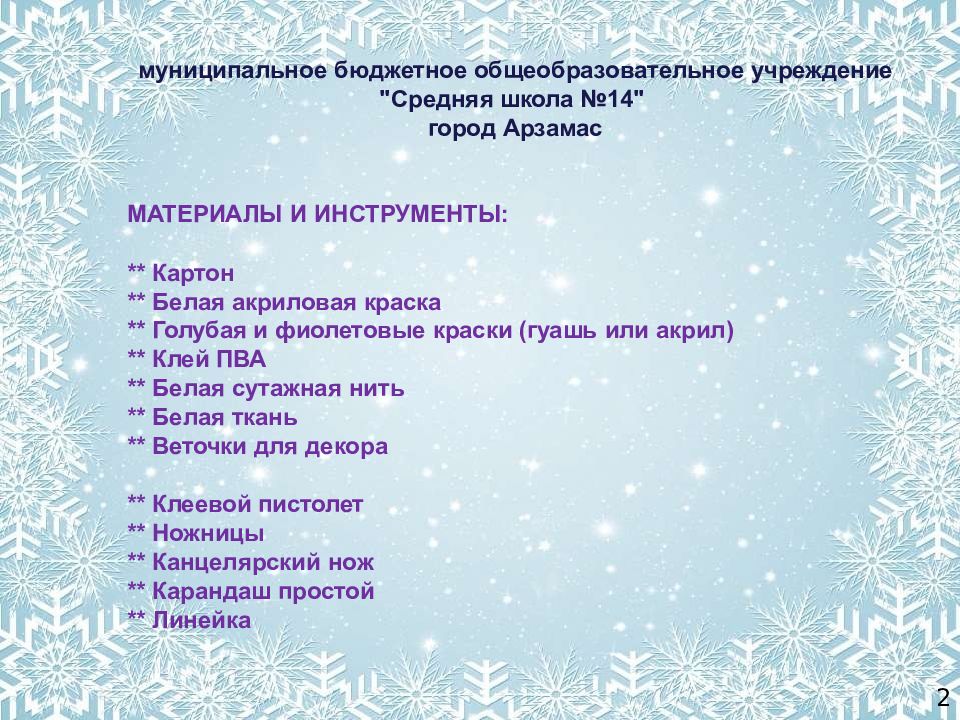 муниципальное бюджетное общеобразовательное учреждение
"Средняя школа №14"
город Арзамас

МАТЕРИАЛЫ И ИНСТРУМЕНТЫ:

** Картон
** Белая акриловая краска
** Голубая и фиолетовые краски (гуашь или акрил)
** Клей ПВА
** Белая сутажная нить
** Белая ткань
** Веточки для декора

** Клеевой пистолет
** Ножницы
** Канцелярский нож
** Карандаш простой
** Линейка

2